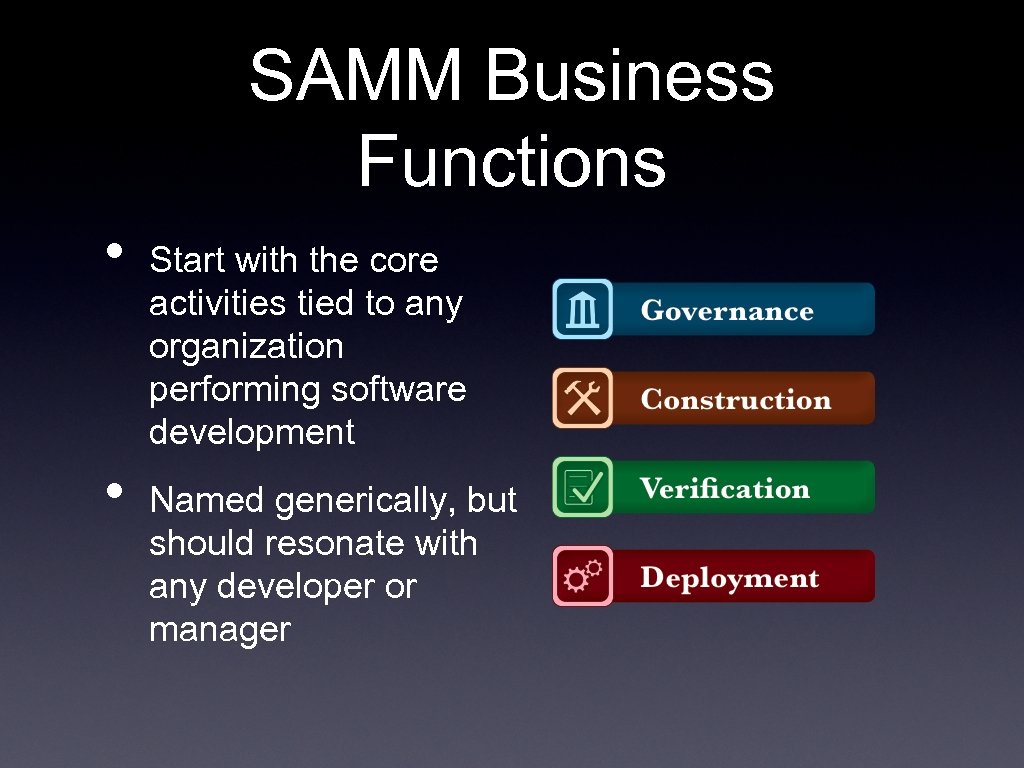 SAMM Business Functions

• Start with the core activities tied to any organization performing software development

• Named generically, but should resonate with any developer or manager

Governance

Construction

Verification

Deployment